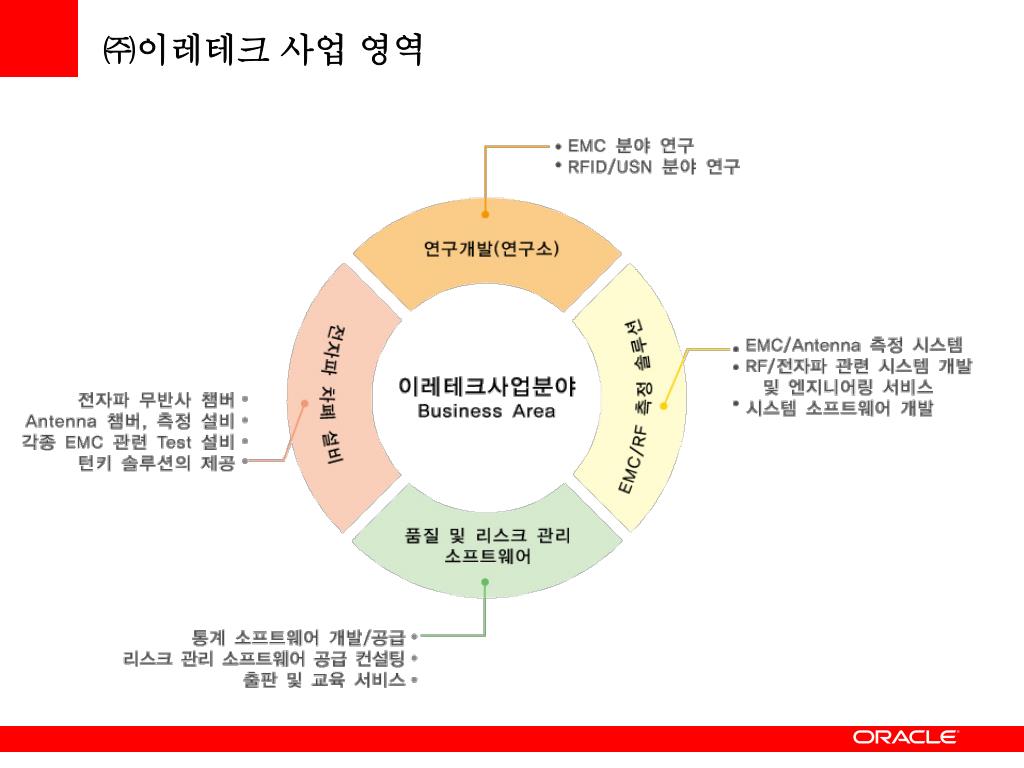 ㈜이레테크 사업 영역

• EMC 분야 연구
• RFID/USN 분야 연구

연구개발(연구소)

전자파 차폐 설비

이레테크사업분야
Business Area

EMC/RF 측정 솔루션

• EMC/Antenna 측정 시스템
• RF/전자파 관련 시스템 개발 및 엔지니어링 서비스
• 시스템 소프트웨어 개발

전자파 무반사 챔버 •
Antenna 챔버, 측정 설비 •
각종 EMC 관련 Test 설비 •
턴키 솔루션의 제공 •

품질 및 리스크 관리 소프트웨어

통계 소프트웨어 개발/공급 •
리스크 관리 소프트웨어 공급 컨설팅 •
출판 및 교육 서비스 •

ORACLE